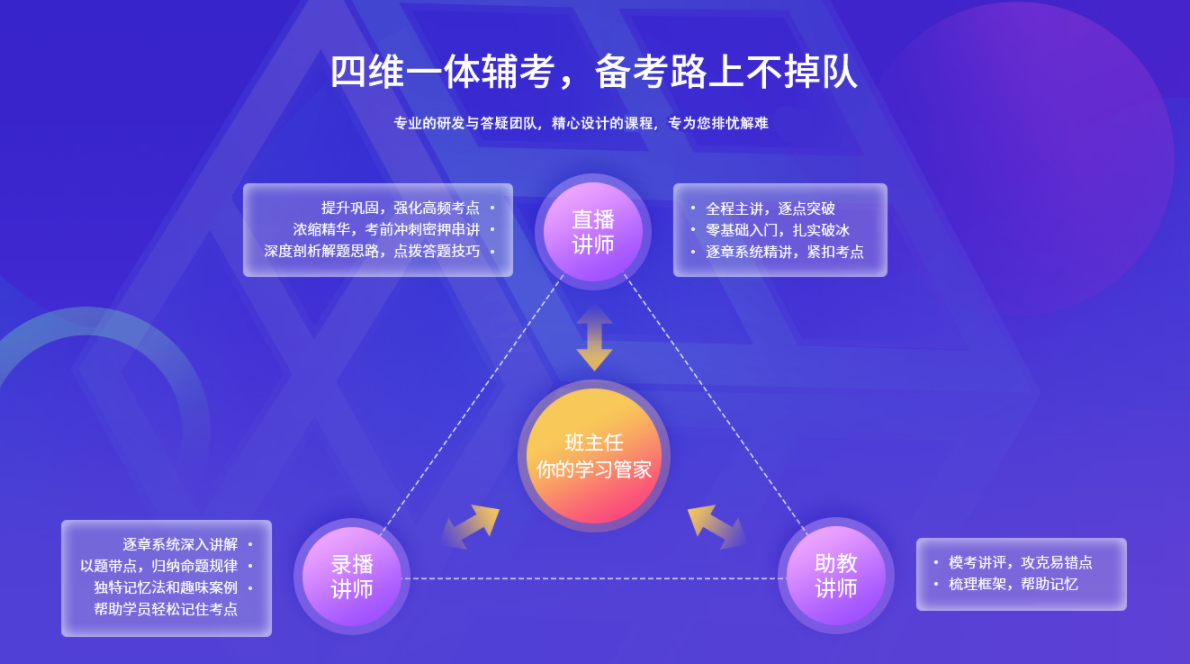 四维一体辅考，备考路上不掉队

专业的研发与答疑团队，精心设计的课程，专为您排忧解难

提升巩固，强化高频考点 •
浓缩精华，考前冲刺密押串讲 •
深度剖析解题思路，点拨答题技巧 •

直播讲师

• 全程主讲，逐点突破
• 零基础入门，扎实破冰
• 逐章系统精讲，紧扣考点

班主任
你的学习管家

逐章系统深入讲解 •
以题带点，归纳命题规律 •
独特记忆法和趣味案例 •
帮助学员轻松记住考点

录播讲师

助教讲师

• 模考讲评，攻克易错点
• 梳理框架，帮助记忆